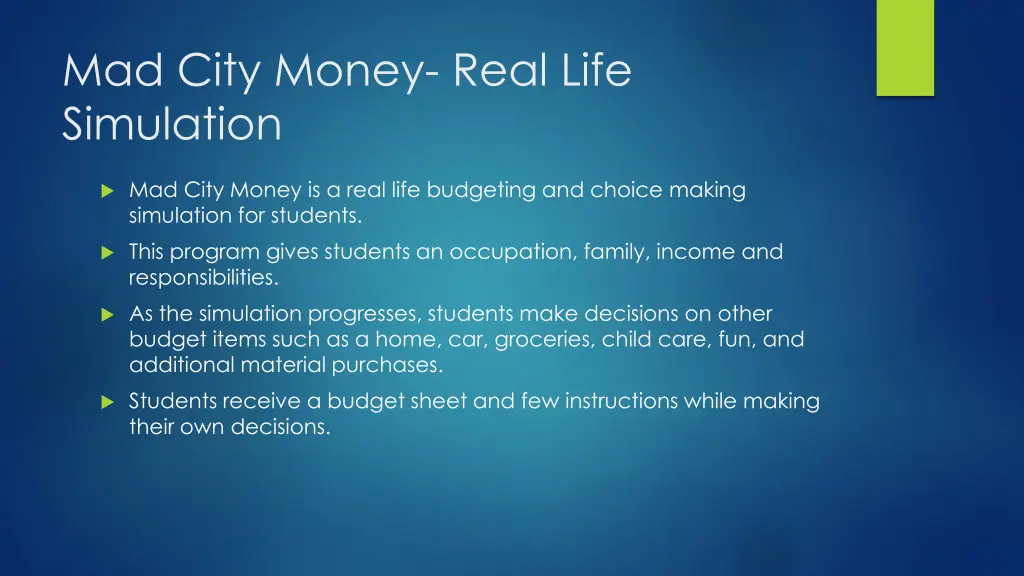 Mad City Money- Real Life Simulation

Mad City Money is a real life budgeting and choice making simulation for students.

This program gives students an occupation, family, income and responsibilities.

As the simulation progresses, students make decisions on other budget items such as a home, car, groceries, child care, fun, and additional material purchases.

Students receive a budget sheet and few instructions while making their own decisions.